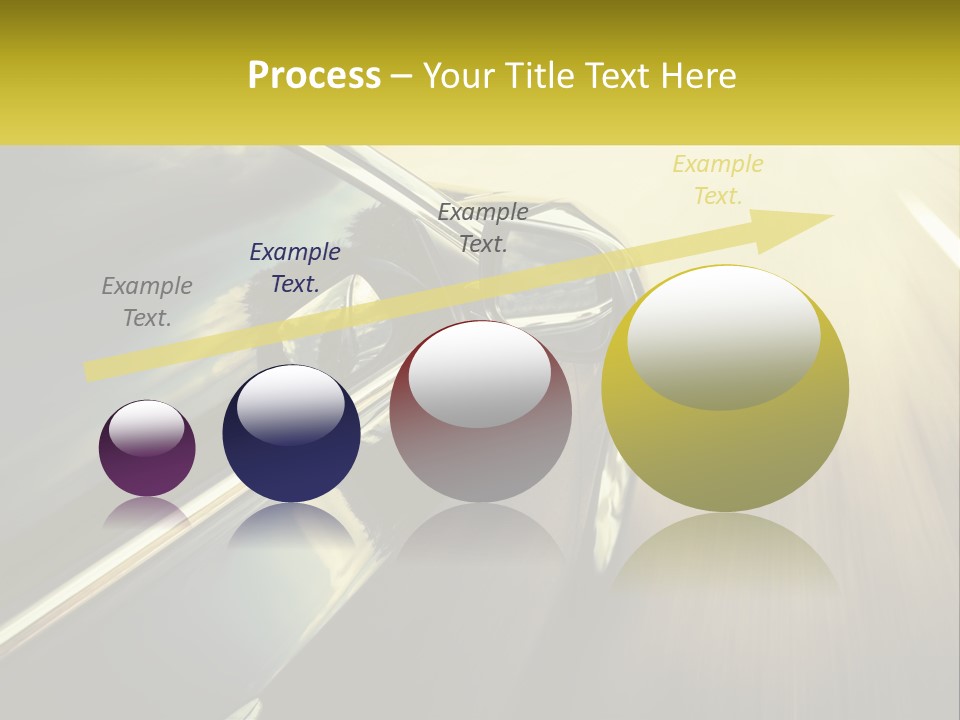 Process – Your Title Text Here

Example Text.

Example Text.

Example Text.

Example Text.